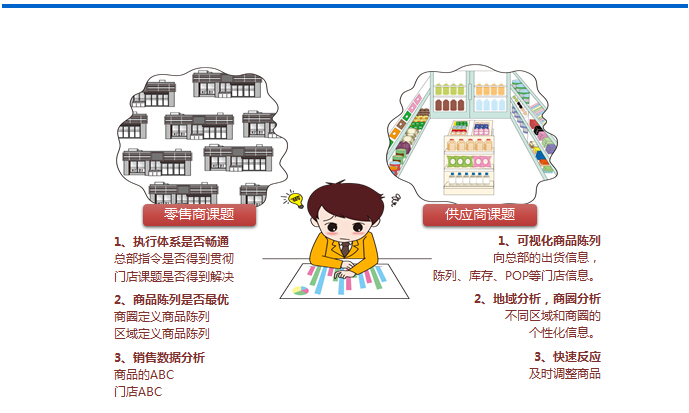 零售商课题

1、执行体系是否畅通
总部指令是否得到贯彻
门店课题是否得到解决

2、商品陈列是否最优
商圈定义商品陈列
区域定义商品陈列

3、销售数据分析
商品的ABC
门店ABC

供应商课题

1、可视化商品陈列
向总部的出货信息，
陈列、库存、POP等门店信息。

2、地域分析，商圈分析
不同区域和商圈的
个性化信息。

3、快速反应
及时调整商品